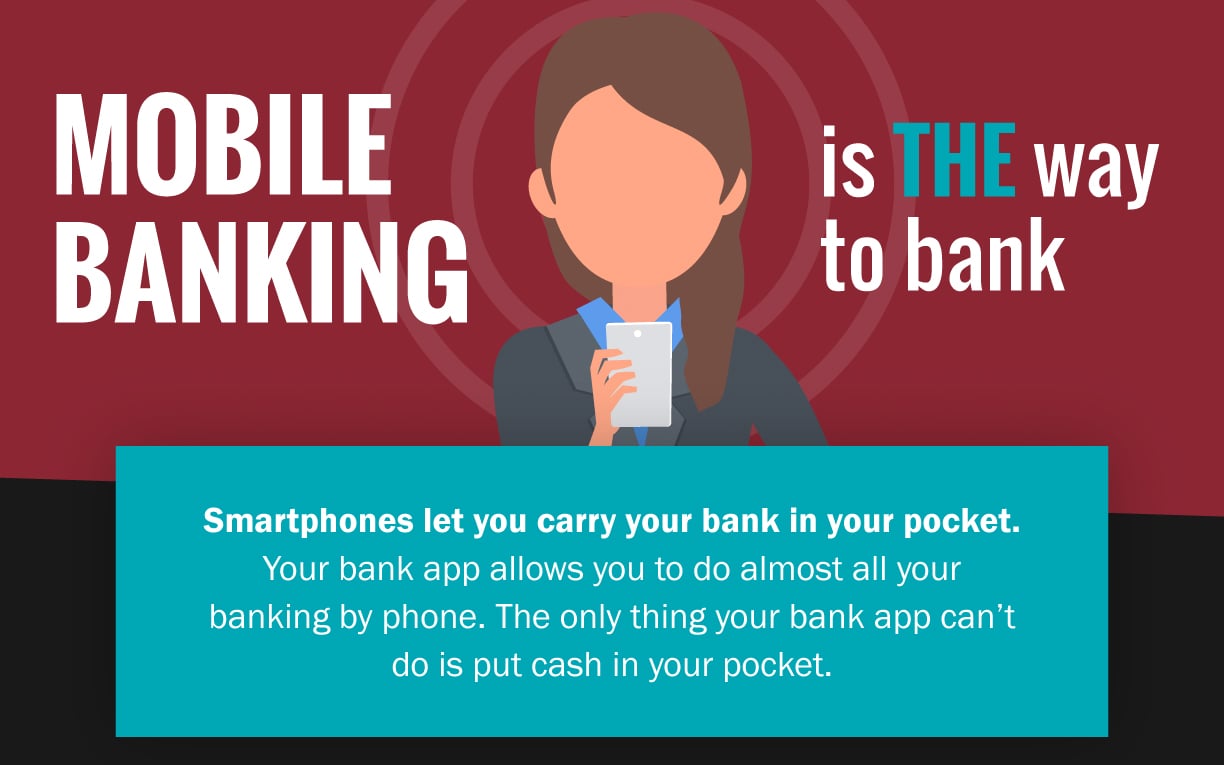 MOBILE BANKING

is THE way to bank

Smartphones let you carry your bank in your pocket. Your bank app allows you to do almost all your banking by phone. The only thing your bank app can't do is put cash in your pocket.